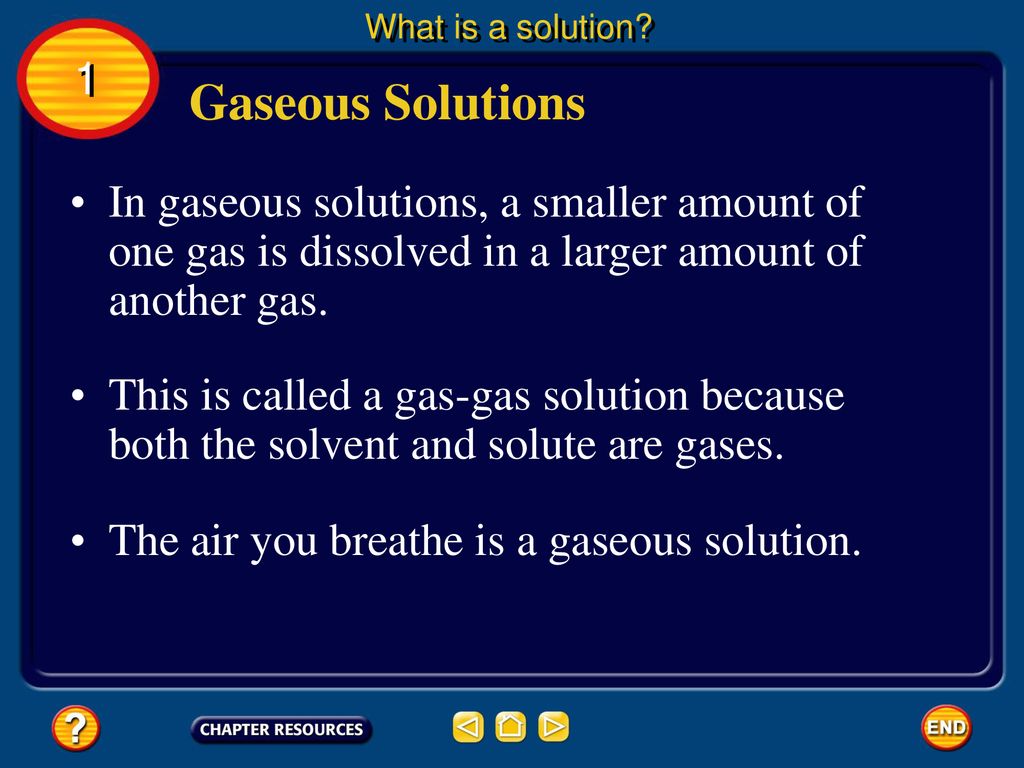 What is a solution?

1

Gaseous Solutions

• In gaseous solutions, a smaller amount of one gas is dissolved in a larger amount of another gas.

• This is called a gas-gas solution because both the solvent and solute are gases.

• The air you breathe is a gaseous solution.

?

CHAPTER RESOURCES

END